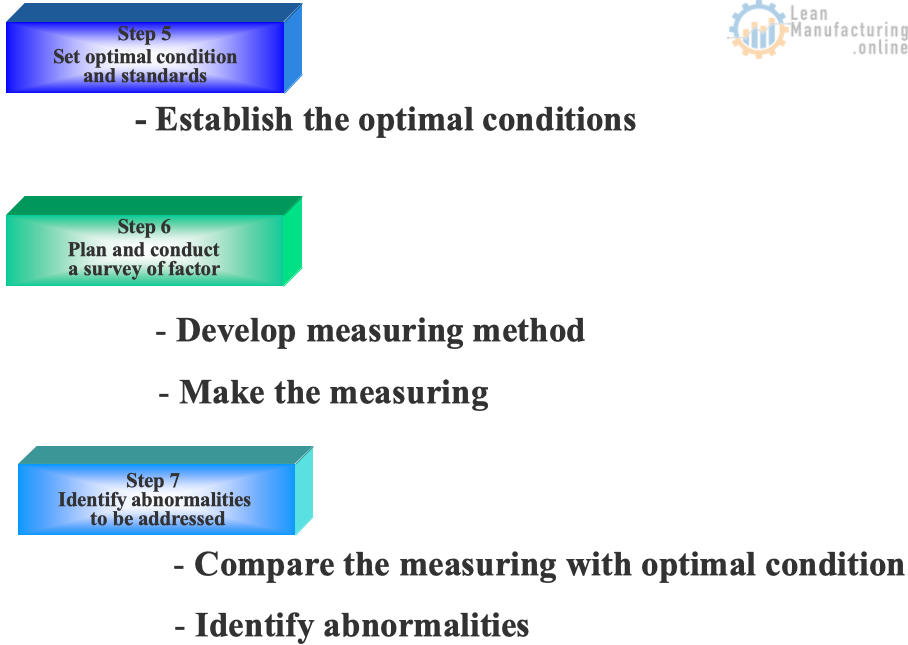 Step 5
Set optimal condition and standards

Lean Manufacturing .online

- Establish the optimal conditions

Step 6
Plan and conduct a survey of factor

- Develop measuring method

- Make the measuring

Step 7
Identify abnormalities to be addressed

- Compare the measuring with optimal condition

- Identify abnormalities